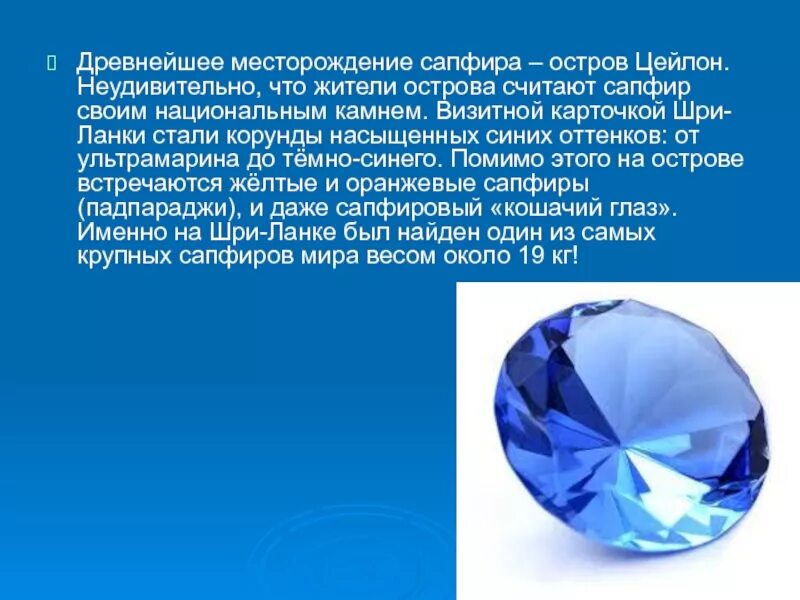 Древнейшее месторождение сапфира – остров Цейлон. Неудивительно, что жители острова считают сапфир своим национальным камнем. Визитной карточкой Шри-Ланки стали корунды насыщенных синих оттенков: от ультрамарина до тёмно-синего. Помимо этого на острове встречаются жёлтые и оранжевые сапфиры (падпараджи), и даже сапфировый «кошачий глаз». Именно на Шри-Ланке был найден один из самых крупных сапфиров мира весом около 19 кг!